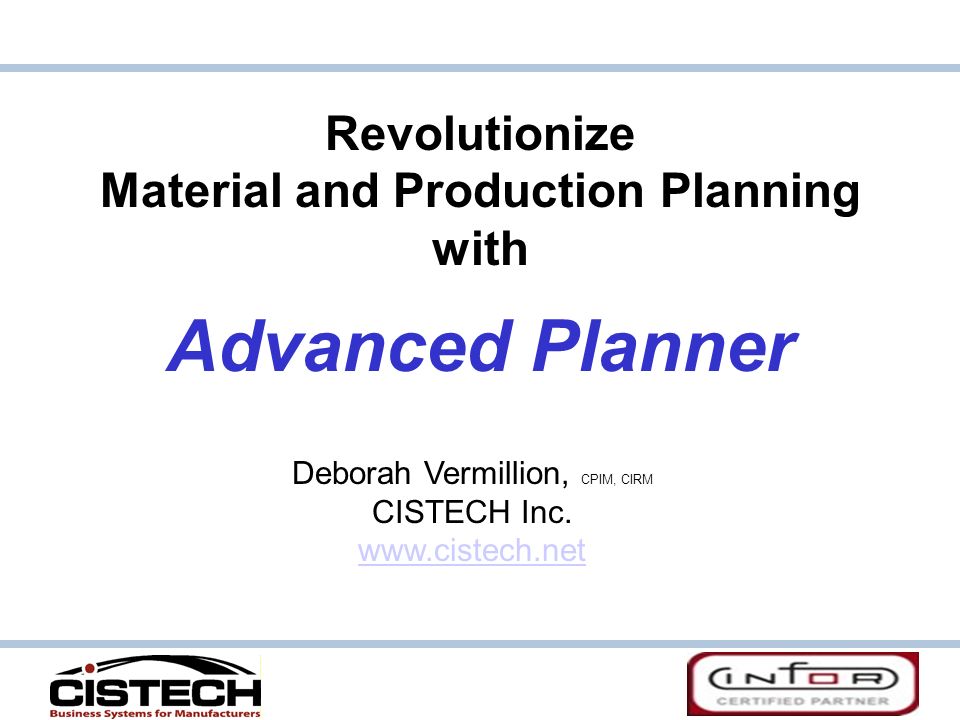 Revolutionize
Material and Production Planning
with

Advanced Planner

Deborah Vermillion, CPIM, CIRM
CISTECH Inc.
www.cistech.net

CISTECH
Business Systems for Manufacturers

INFOR
CERTIFIED PARTNER